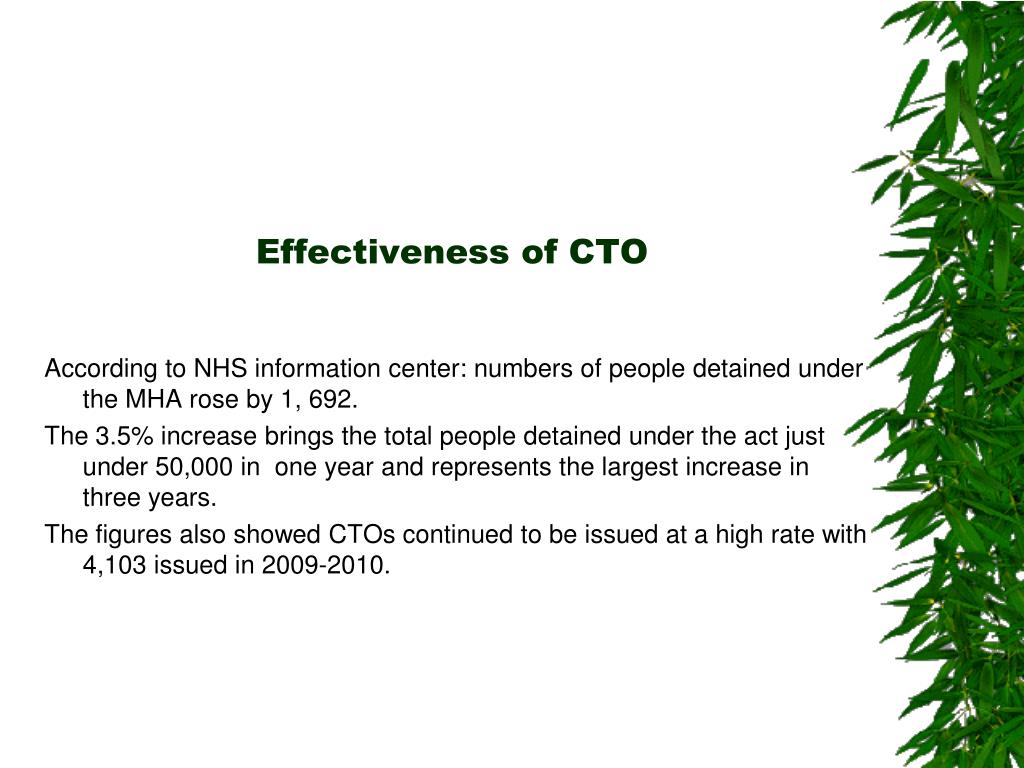 Effectiveness of CTO

According to NHS information center: numbers of people detained under the MHA rose by 1, 692.

The 3.5% increase brings the total people detained under the act just under 50,000 in one year and represents the largest increase in three years.

The figures also showed CTOs continued to be issued at a high rate with 4,103 issued in 2009-2010.